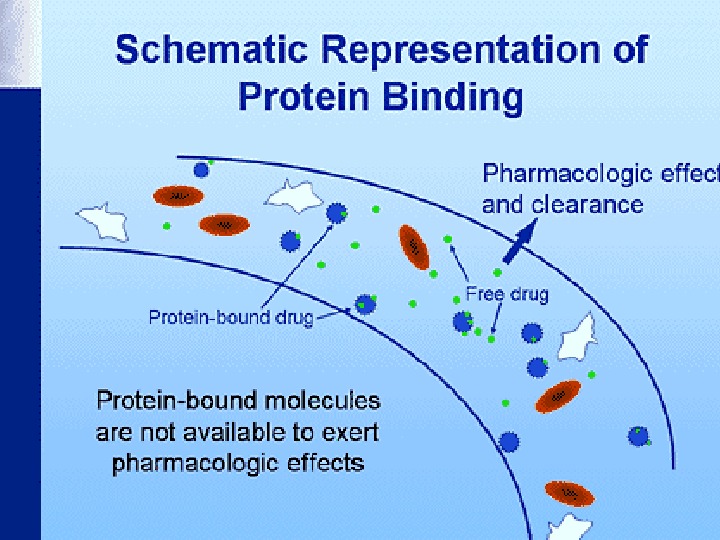 Schematic Representation of Protein Binding

Pharmacologic effec
and clearance

Free drug

Protein-bound drug

Protein-bound molecules are not available to exert pharmacologic effects